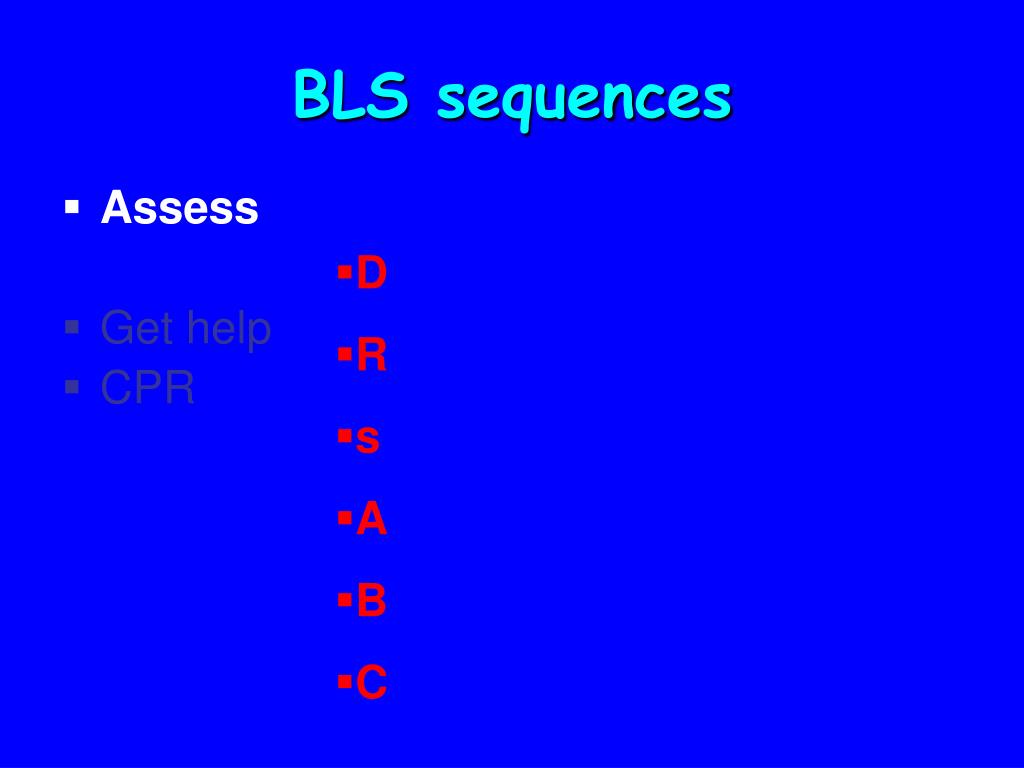 BLS sequences

▪ Assess

▪ Get help
▪ CPR

▪D

▪R

▪s

▪A

▪B

▪C